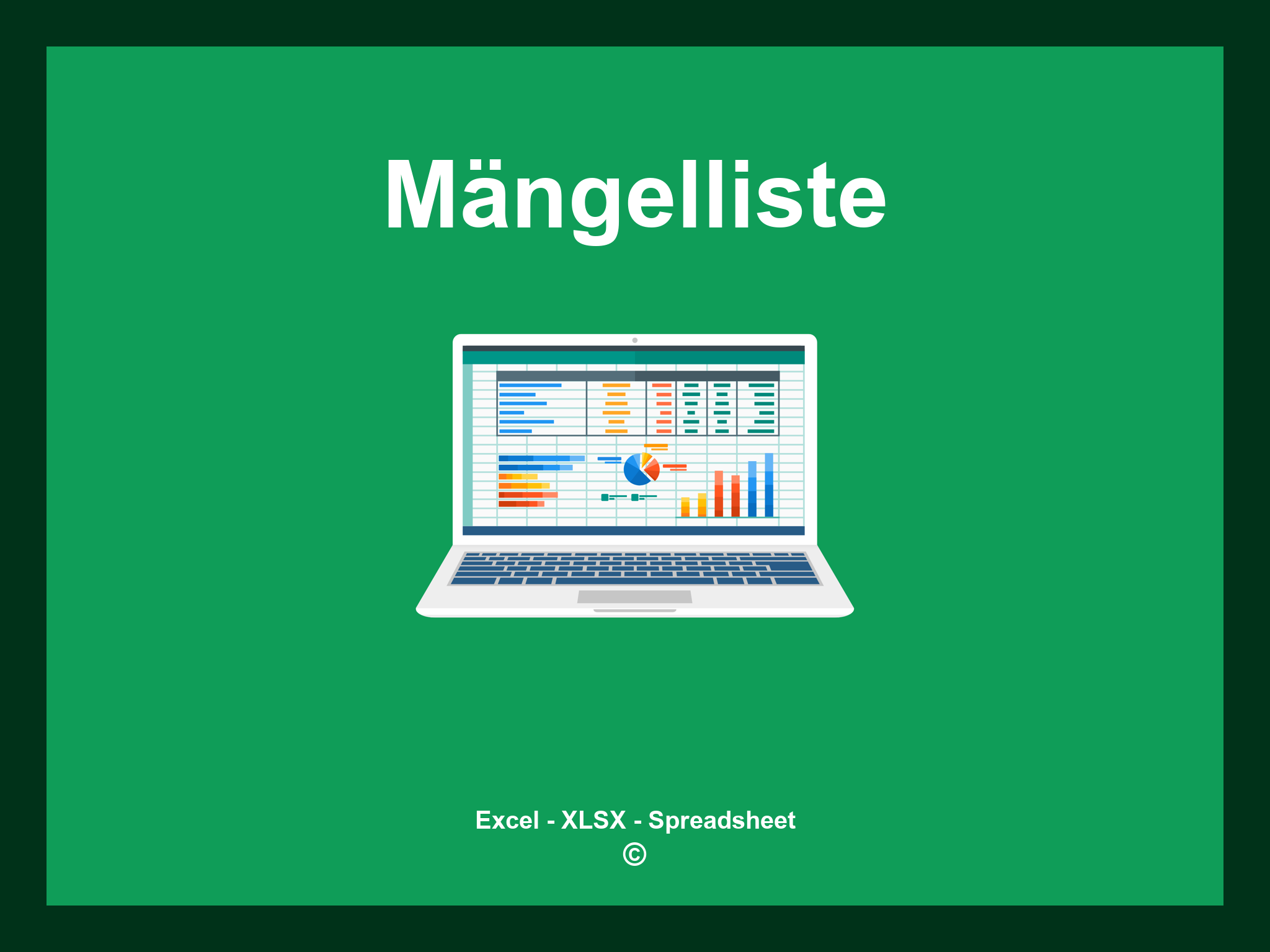 Mängelliste

Excel - XLSX - Spreadsheet
©